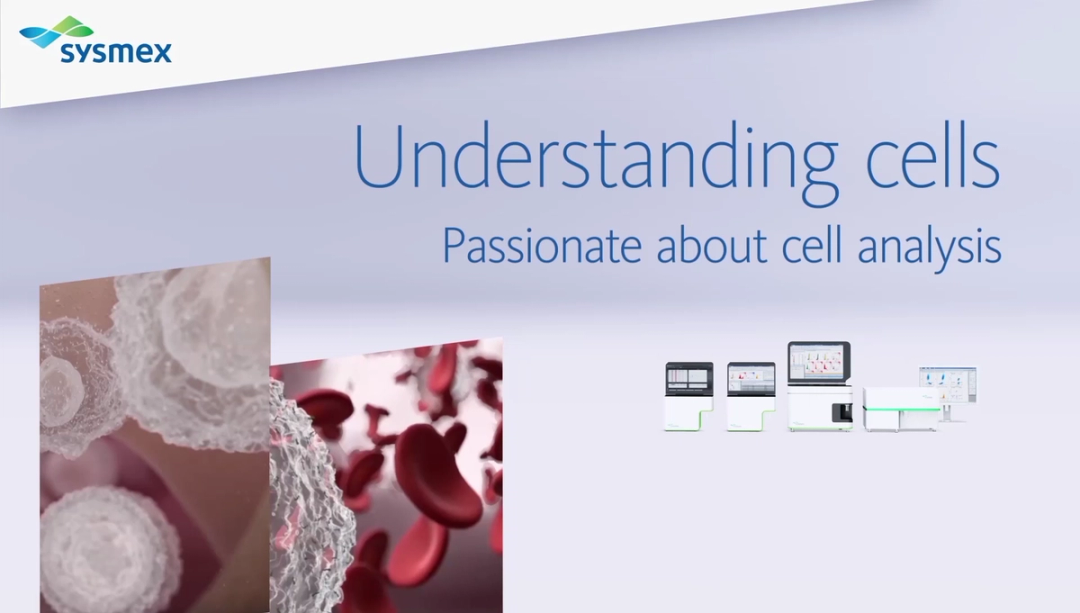 sysmex

Understanding cells

Passionate about cell analysis